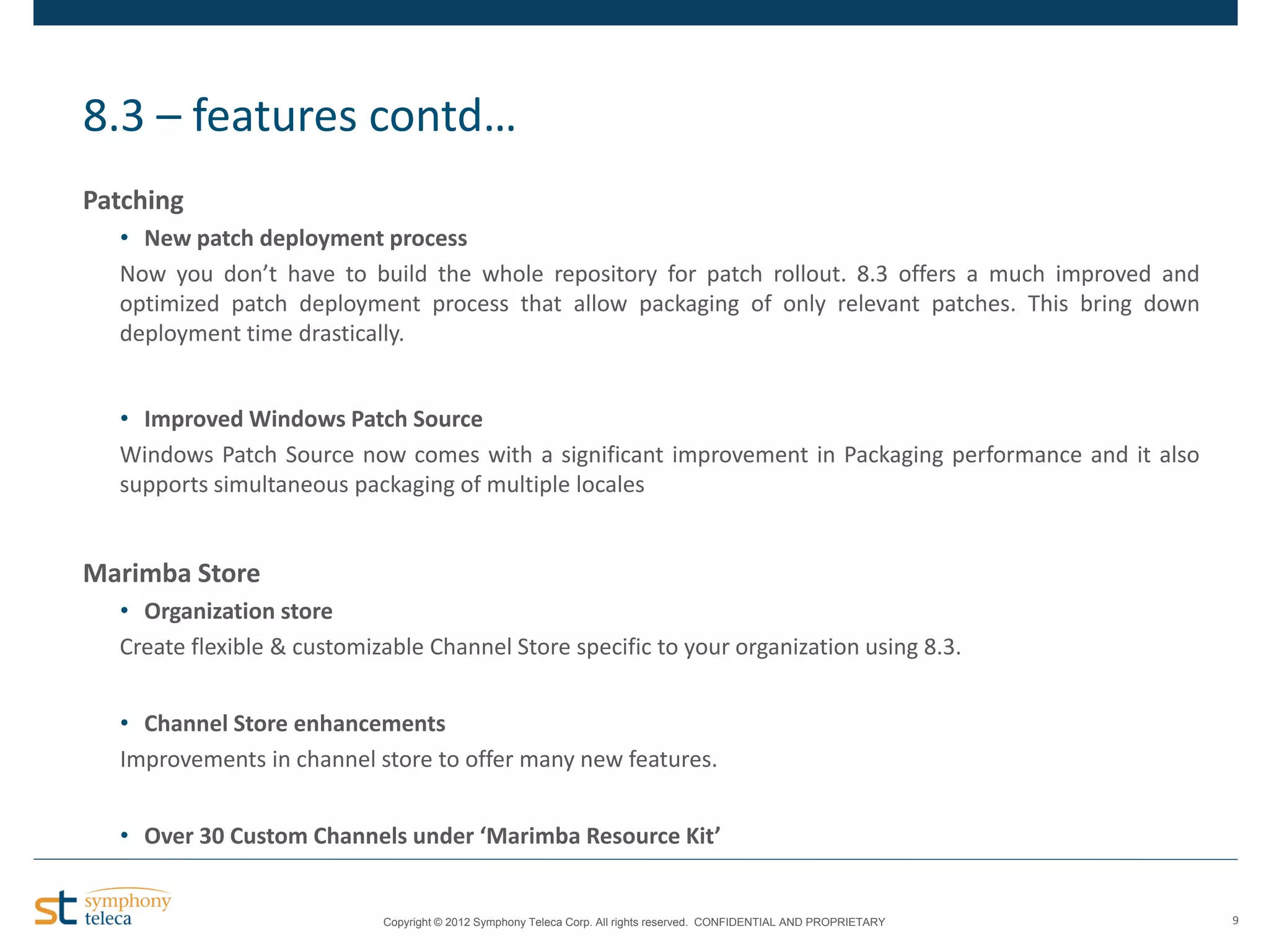 8.3 – features contd…

Patching

• New patch deployment process

Now you don't have to build the whole repository for patch rollout. 8.3 offers a much improved and optimized patch deployment process that allow packaging of only relevant patches. This bring down deployment time drastically.

• Improved Windows Patch Source

Windows Patch Source now comes with a significant improvement in Packaging performance and it also supports simultaneous packaging of multiple locales

Marimba Store

• Organization store

Create flexible & customizable Channel Store specific to your organization using 8.3.

• Channel Store enhancements

Improvements in channel store to offer many new features.

• Over 30 Custom Channels under 'Marimba Resource Kit'

st symphony teleca

Copyright © 2012 Symphony Teleca Corp. All rights reserved. CONFIDENTIAL AND PROPRIETARY

9